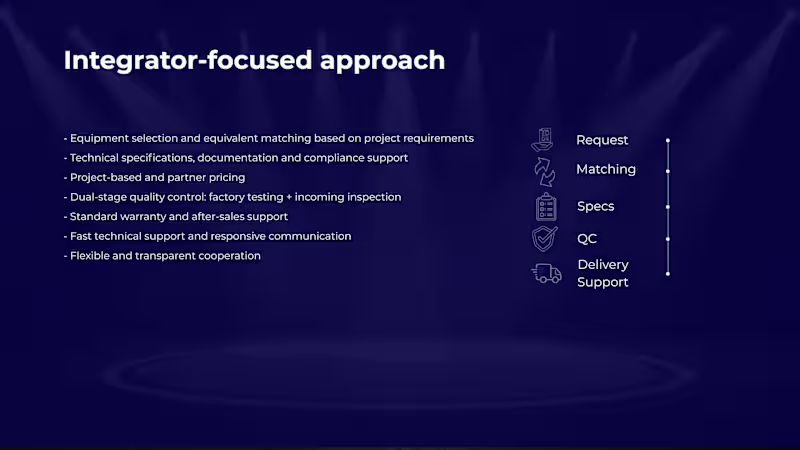 Integrator-focused approach

- Equipment selection and equivalent matching based on project requirements
- Technical specifications, documentation and compliance support
- Project-based and partner pricing
- Dual-stage quality control: factory testing + incoming inspection
- Standard warranty and after-sales support
- Fast technical support and responsive communication
- Flexible and transparent cooperation

Request
Matching
Specs
QC
Delivery
Support